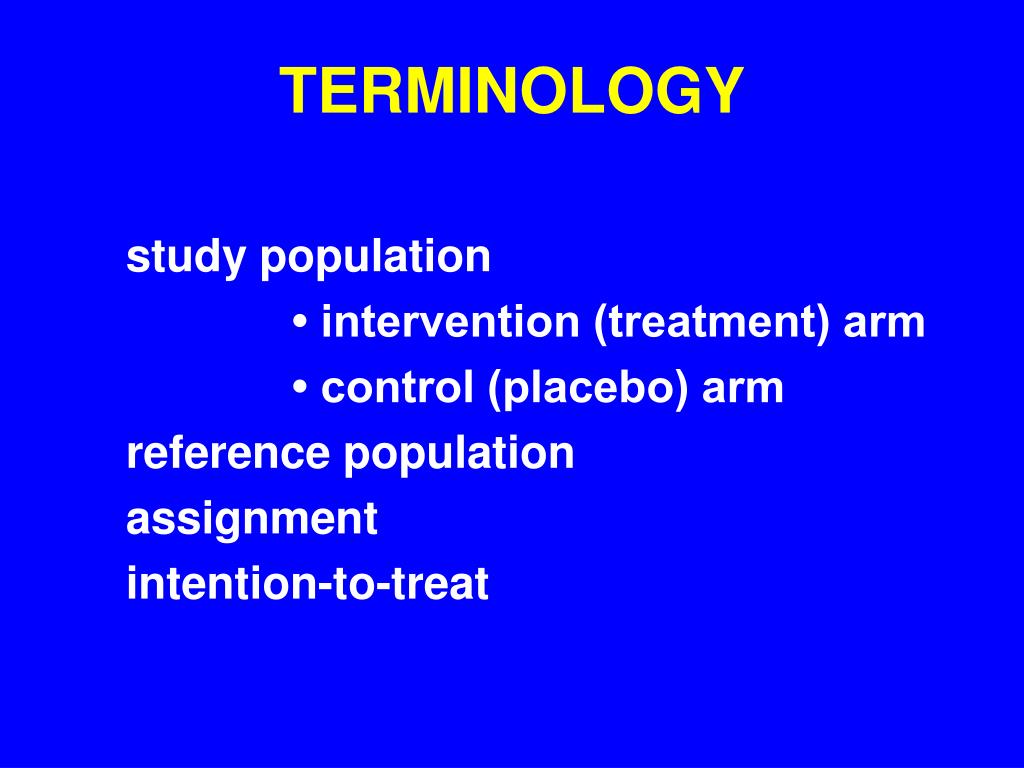 TERMINOLOGY

study population
• intervention (treatment) arm
• control (placebo) arm
reference population
assignment
intention-to-treat